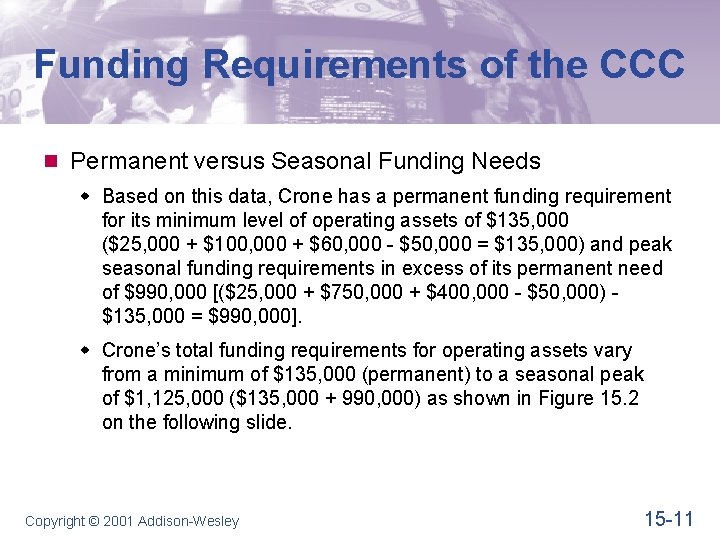 Funding Requirements of the CCC

Permanent versus Seasonal Funding Needs

Based on this data, Crone has a permanent funding requirement for its minimum level of operating assets of \$135,000 (\$25,000 + \$100,000 + \$60,000 - \$50,000 = \$135,000) and peak seasonal funding requirements in excess of its permanent need of \$990,000 [(\$25,000 + \$750,000 + \$400,000 - \$50,000) - \$135,000 = \$990,000].

Crone's total funding requirements for operating assets vary from a minimum of \$135,000 (permanent) to a seasonal peak of \$1,125,000 (\$135,000 + 990,000) as shown in Figure 15.2 on the following slide.

Copyright © 2001 Addison-Wesley

15-11